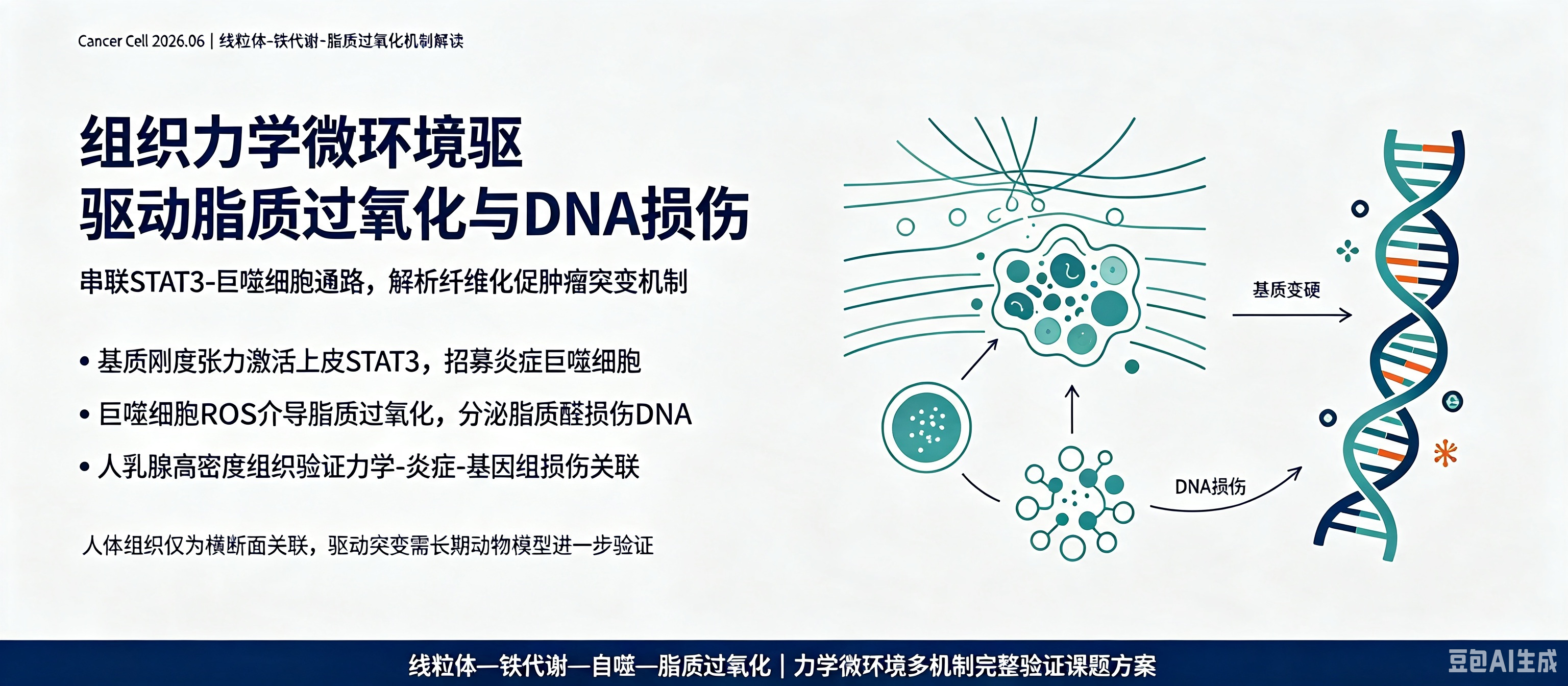 Cancer Cell 2026.06 | 线粒体-铁代谢-脂质过氧化机制解读

组织力学微环境驱
驱动脂质过氧化与DNA损伤

串联STAT3-巨噬细胞通路，解析纤维化促肿瘤突变机制

• 基质刚度张力激活上皮STAT3，招募炎症巨噬细胞
• 巨噬细胞ROS介导脂质过氧化，分泌脂质醛损伤DNA
• 人乳腺高密度组织验证力学-炎症-基因组损伤关联

人体组织仅为横断面关联，驱动突变需长期动物模型进一步验证

基质变硬

DNA损伤

线粒体—铁代谢—自噬—脂质过氧化 | 力学微环境多机制完整验证课题方案

豆包AI生成